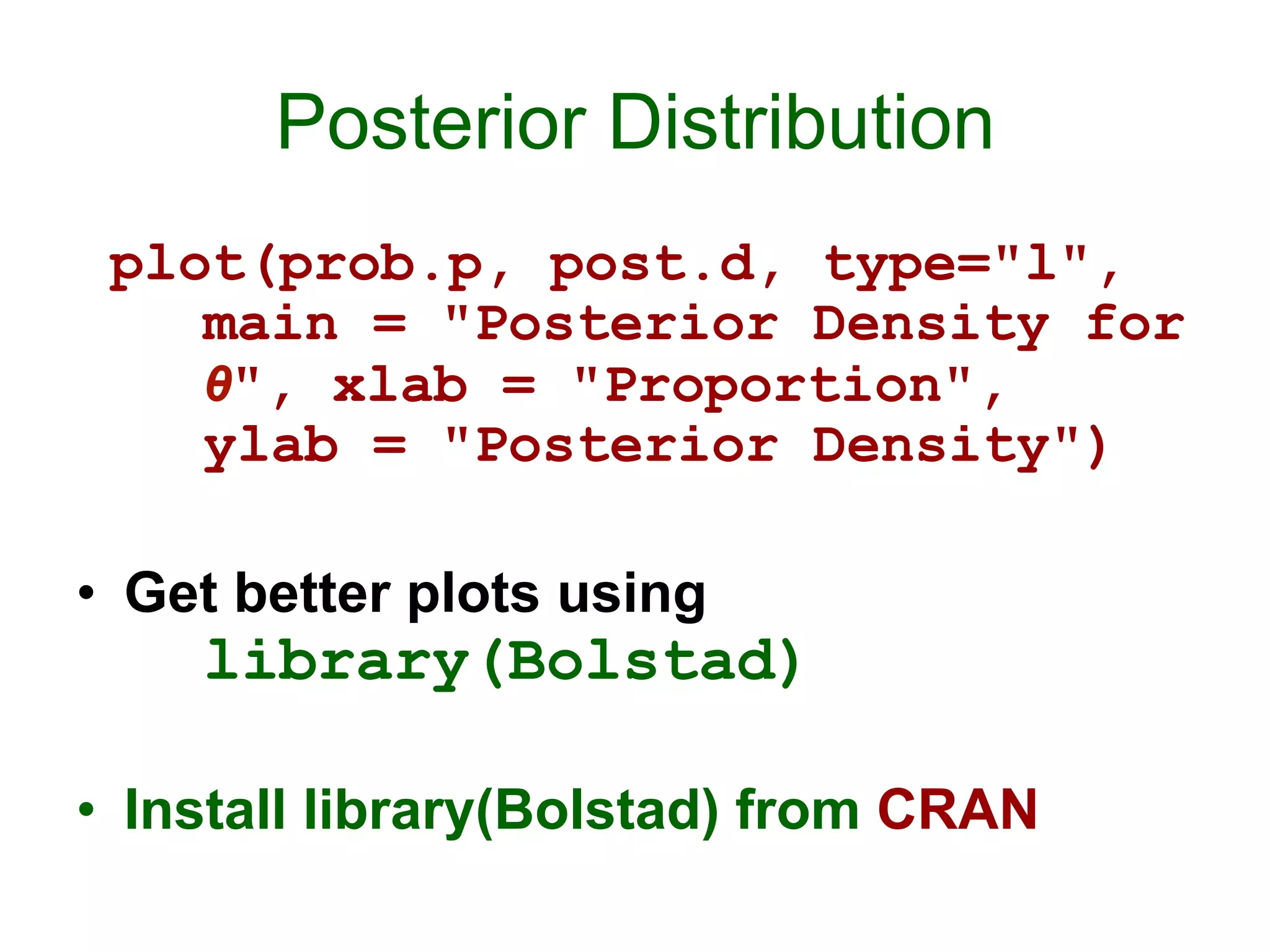 Posterior Distribution

plot(prob.p, post.d, type="l", main = "Posterior Density for θ", xlab = "Proportion", ylab = "Posterior Density")

• Get better plots using
library(Bolstad)

• Install library(Bolstad) from CRAN